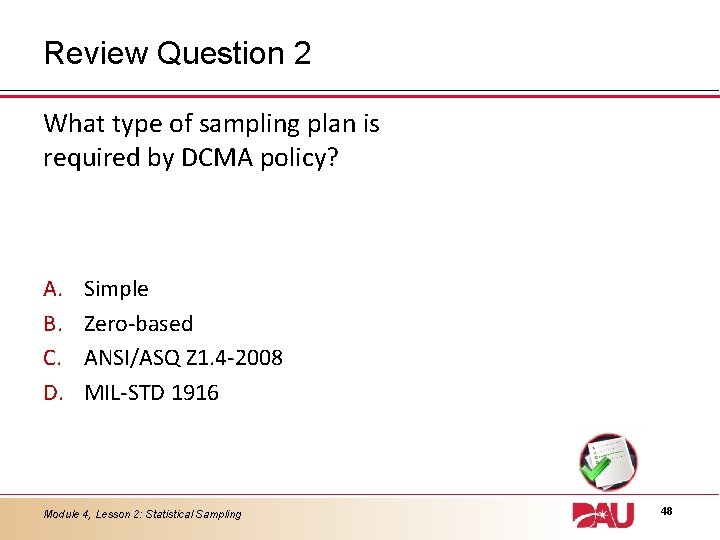 Review Question 2

What type of sampling plan is required by DCMA policy?

A. Simple
B. Zero-based
C. ANSI/ASQ Z1.4-2008
D. MIL-STD 1916

Module 4, Lesson 2: Statistical Sampling

DAU

48